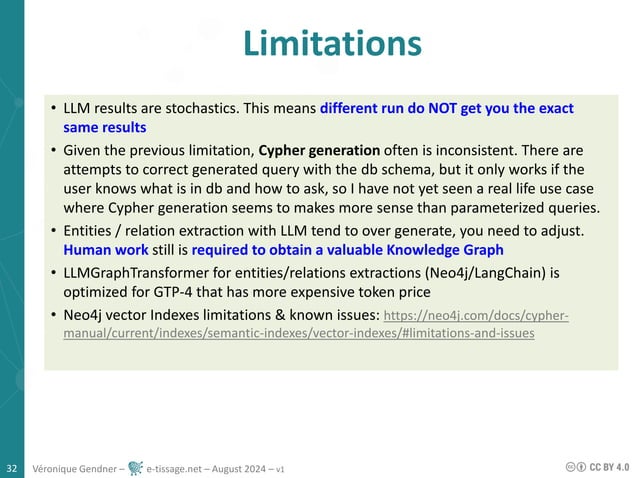 Limitations

• LLM results are stochastics. This means different run do NOT get you the exact same results

• Given the previous limitation, Cypher generation often is inconsistent. There are attempts to correct generated query with the db schema, but it only works if the user knows what is in db and how to ask, so I have not yet seen a real life use case where Cypher generation seems to makes more sense than parameterized queries.

• Entities / relation extraction with LLM tend to over generate, you need to adjust. Human work still is required to obtain a valuable Knowledge Graph

• LLMGraphTransformer for entities/relations extractions (Neo4j/LangChain) is optimized for GTP-4 that has more expensive token price

• Neo4j vector Indexes limitations & known issues: https://neo4j.com/docs/cypher-manual/current/indexes/semantic-indexes/vector-indexes/#limitations-and-issues

32 Véronique Gendner – e-tissage.net – August 2024 – v1

CC BY 4.0